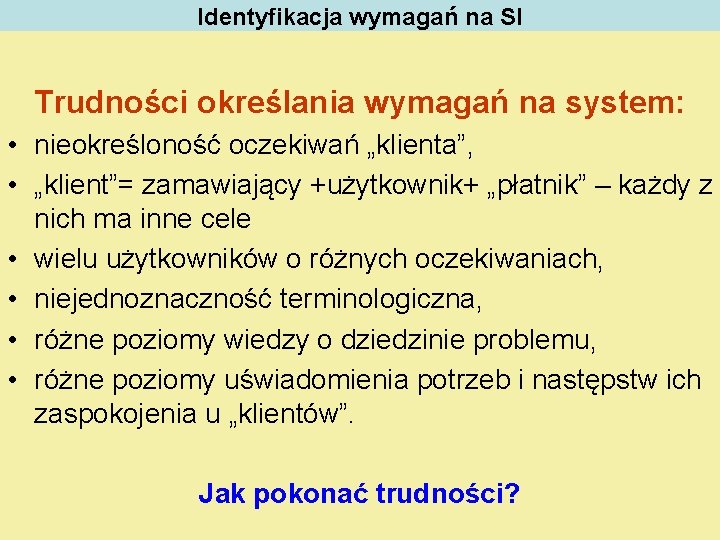 Identyfikacja wymagań na SI

Trudności określania wymagań na system:

• nieokreśloność oczekiwań „klienta”,
• „klient”= zamawiający +użytkownik+ „płatnik” – każdy z nich ma inne cele
• wielu użytkowników o różnych oczekiwaniach,
• niejednoznaczność terminologiczna,
• różne poziomy wiedzy o dziedzinie problemu,
• różne poziomy uświadomienia potrzeb i następstw ich zaspokojenia u „klientów”.

Jak pokonać trudności?